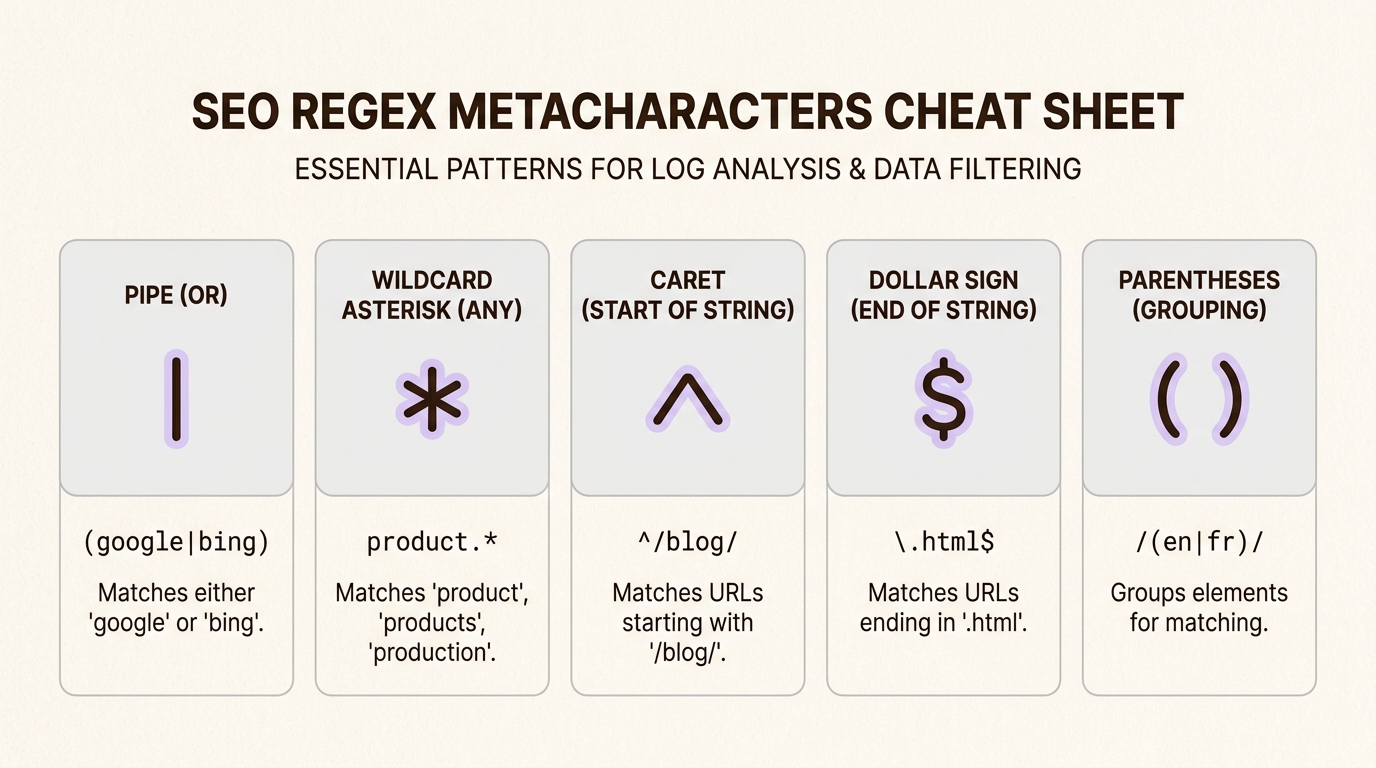 SEO REGEX METACHARACTERS CHEAT SHEET

ESSENTIAL PATTERNS FOR LOG ANALYSIS & DATA FILTERING

PIPE (OR)

|

(google|bing)

Matches either 'google' or 'bing'.

WILDCARD ASTERISK (ANY)

*

product.*

Matches 'product', 'products', 'production'.

CARET (START OF STRING)

^

^/blog/

Matches URLs starting with '/blog/'.

DOLLAR SIGN (END OF STRING)

$

\.html$

Matches URLs ending in '.html'.

PARENTHESES (GROUPING)

( )

/(en|fr)/

Groups elements for matching.